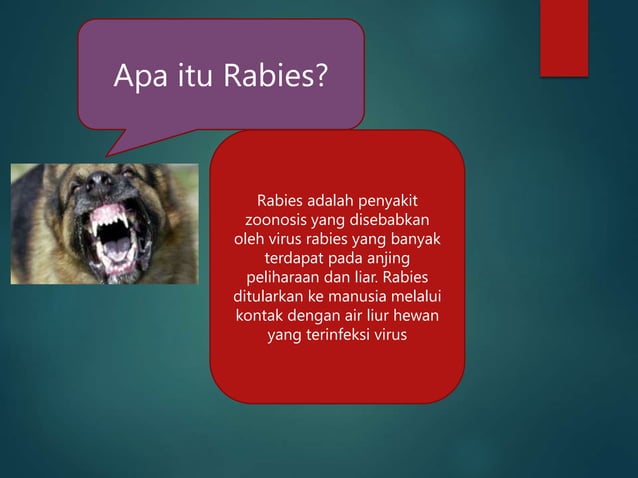 Apa itu Rabies?

Rabies adalah penyakit zoonosis yang disebabkan oleh virus rabies yang banyak terdapat pada anjing peliharaan dan liar. Rabies ditularkan ke manusia melalui kontak dengan air liur hewan yang terinfeksi virus